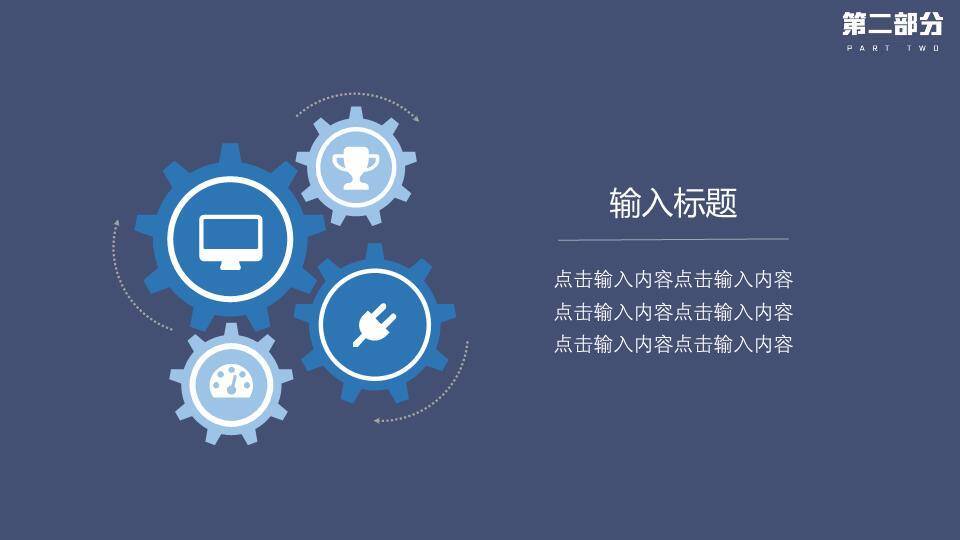 第二部分
PART TWO

输入标题

点击输入内容点击输入内容
点击输入内容点击输入内容
点击输入内容点击输入内容